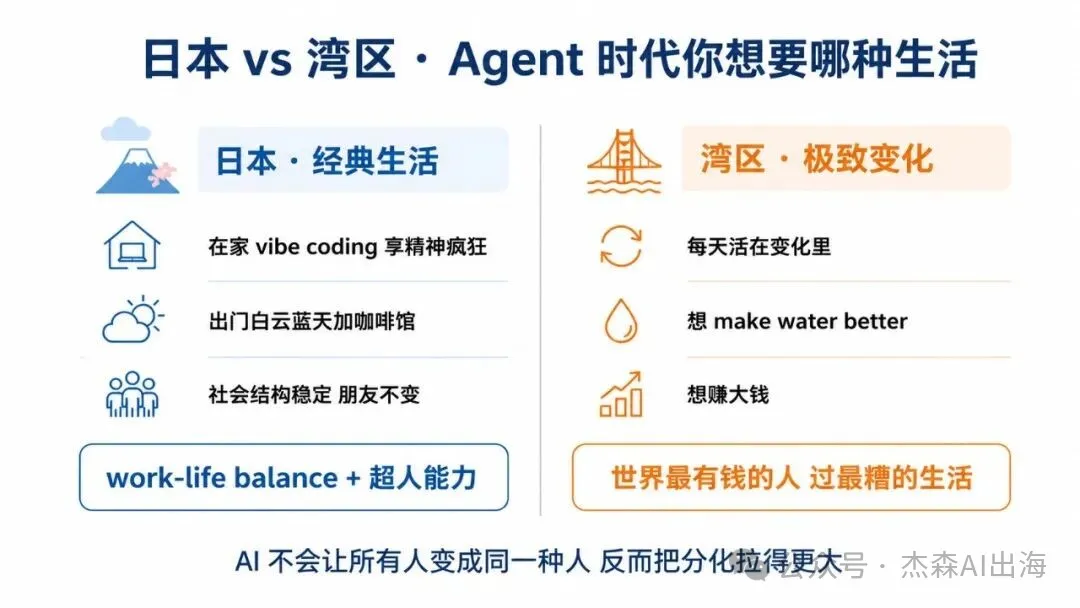 日本 vs 湾区 · Agent 时代你想要哪种生活

日本 · 经典生活

在家 vibe coding 享精神疯狂

出门白云蓝天加咖啡馆

社会结构稳定 朋友不变

work-life balance + 超人能力

湾区 · 极致变化

每天活在变化里

想 make water better

想赚大钱

世界最有钱的人 过最糟的生活

AI 不会让所有人变成同一种人 反而把分化拉得更大

公众号 · 杰森AI出海